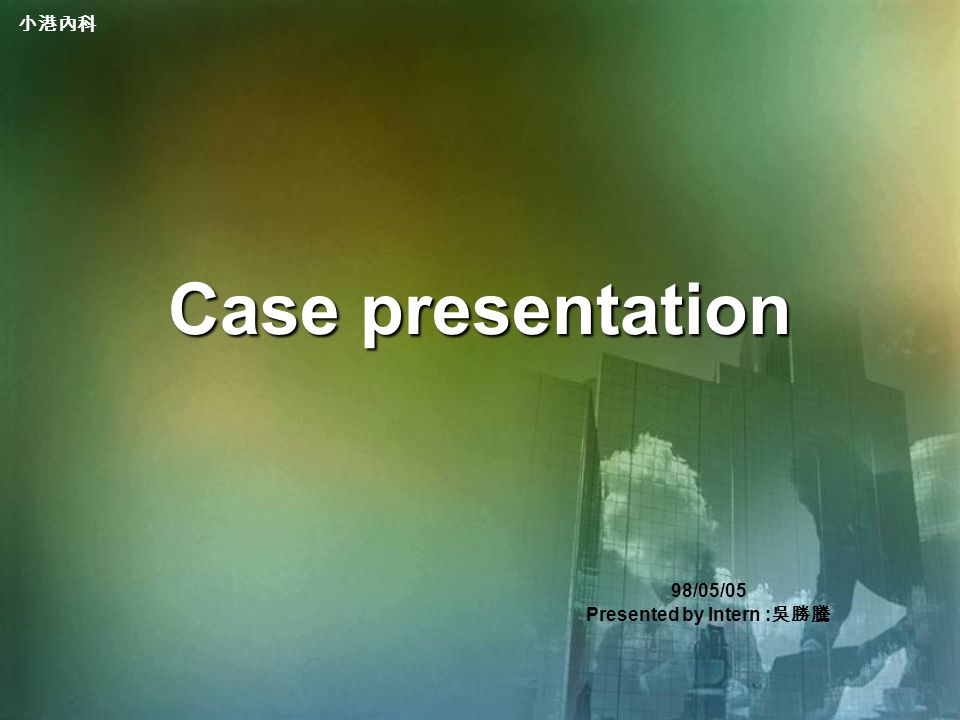 小港內科

Case presentation

98/05/05
Presented by Intern :吳勝騰